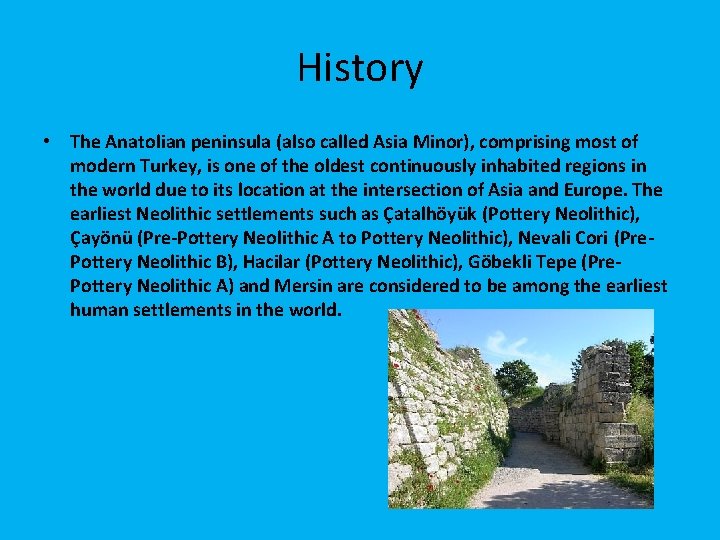 History

• The Anatolian peninsula (also called Asia Minor), comprising most of modern Turkey, is one of the oldest continuously inhabited regions in the world due to its location at the intersection of Asia and Europe. The earliest Neolithic settlements such as Çatalhöyük (Pottery Neolithic), Çayönü (Pre-Pottery Neolithic A to Pottery Neolithic), Nevali Cori (Pre-Pottery Neolithic B), Hacilar (Pottery Neolithic), Göbekli Tepe (Pre-Pottery Neolithic A) and Mersin are considered to be among the earliest human settlements in the world.